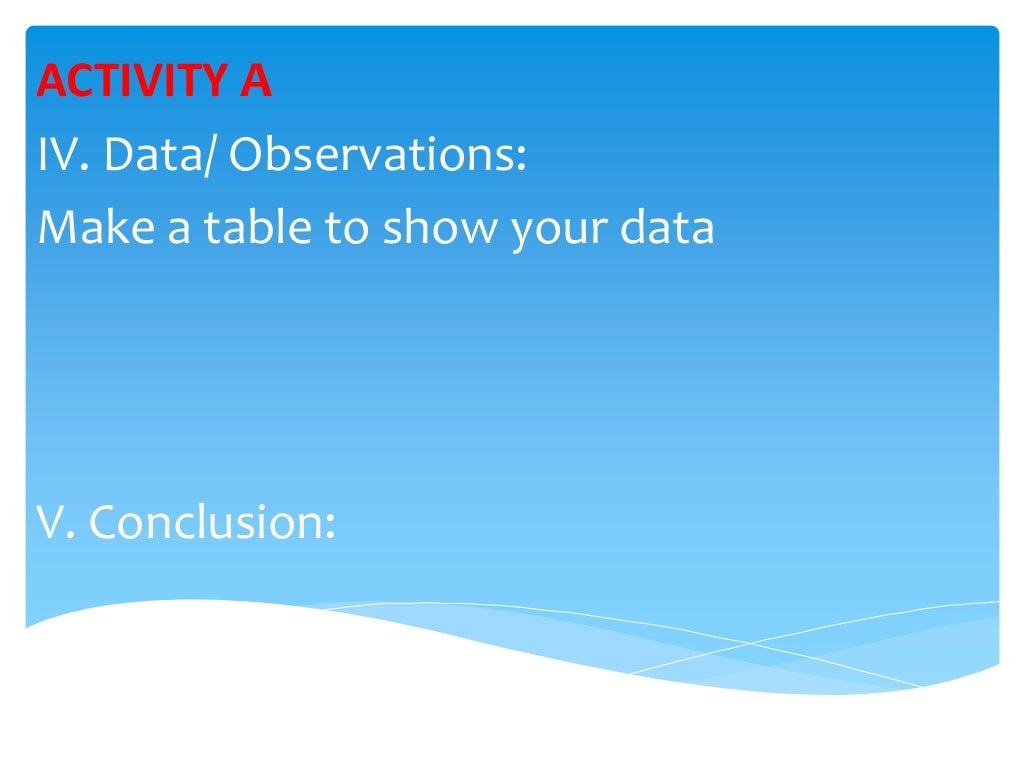 ACTIVITY A
IV. Data/ Observations:
Make a table to show your data

V. Conclusion: